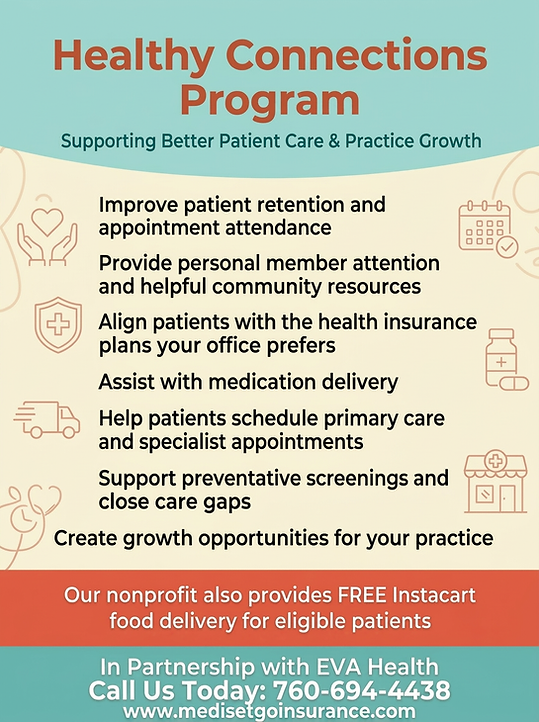 Healthy Connections Program

Supporting Better Patient Care & Practice Growth

Improve patient retention and appointment attendance

Provide personal member attention and helpful community resources

Align patients with the health insurance plans your office prefers

Assist with medication delivery

Help patients schedule primary care and specialist appointments

Support preventative screenings and close care gaps

Create growth opportunities for your practice

Our nonprofit also provides FREE Instacart food delivery for eligible patients

In Partnership with EVA Health
Call Us Today: 760-694-4438
www.medisetgoinsurance.com